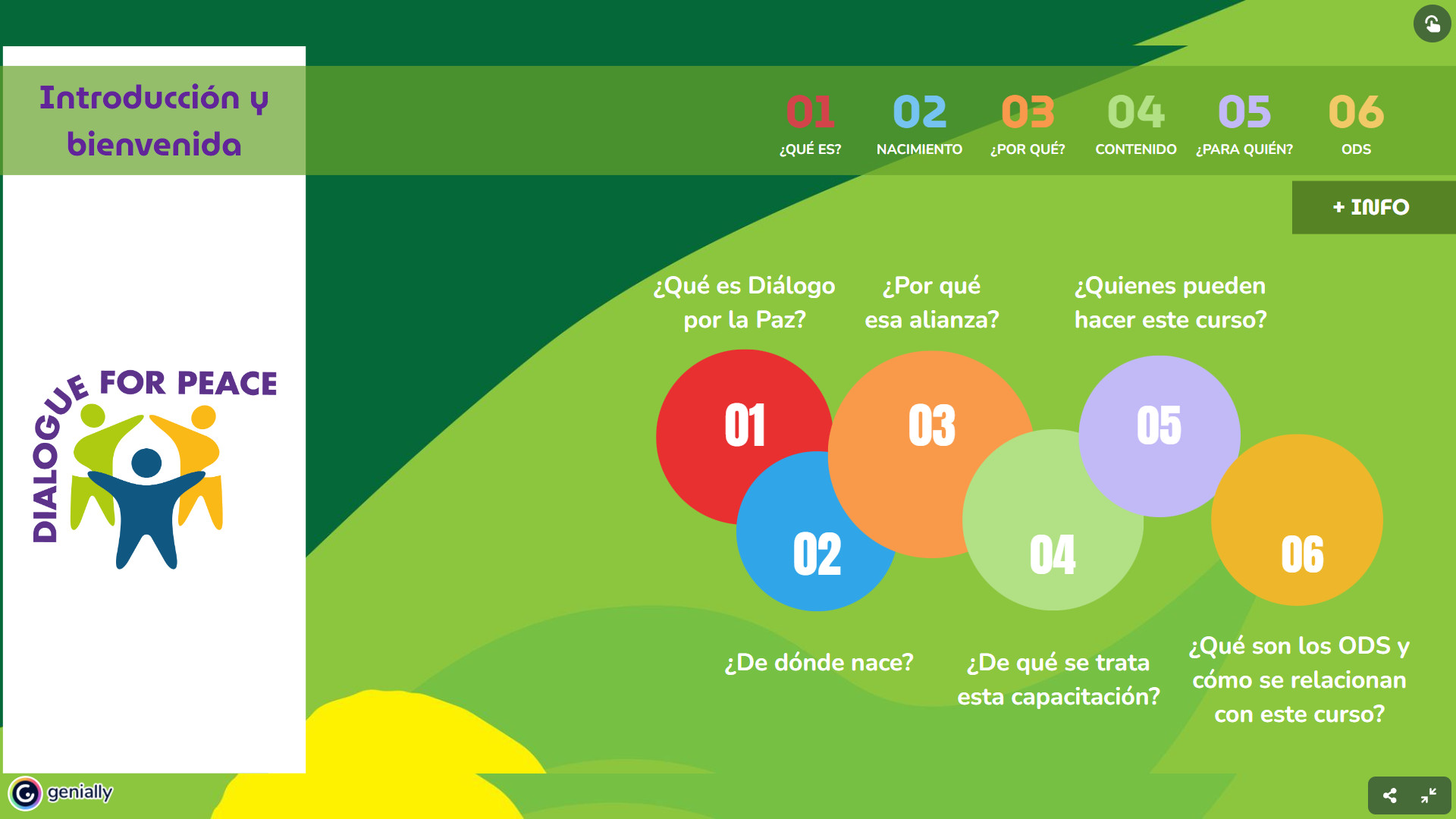 Introducción y bienvenida

01
¿QUÉ ES?

02
NACIMIENTO

03
¿POR QUÉ?

04
CONTENIDO

05
¿PARA QUIÉN?

06
ODS

+ INFO

DIALOGUE FOR PEACE

¿Qué es Diálogo por la Paz?

¿Por qué esa alianza?

¿Quienes pueden hacer este curso?

01

03

05

02

04

06

¿De dónde nace?

¿De qué se trata esta capacitación?

¿Qué son los ODS y cómo se relacionan con este curso?

genially